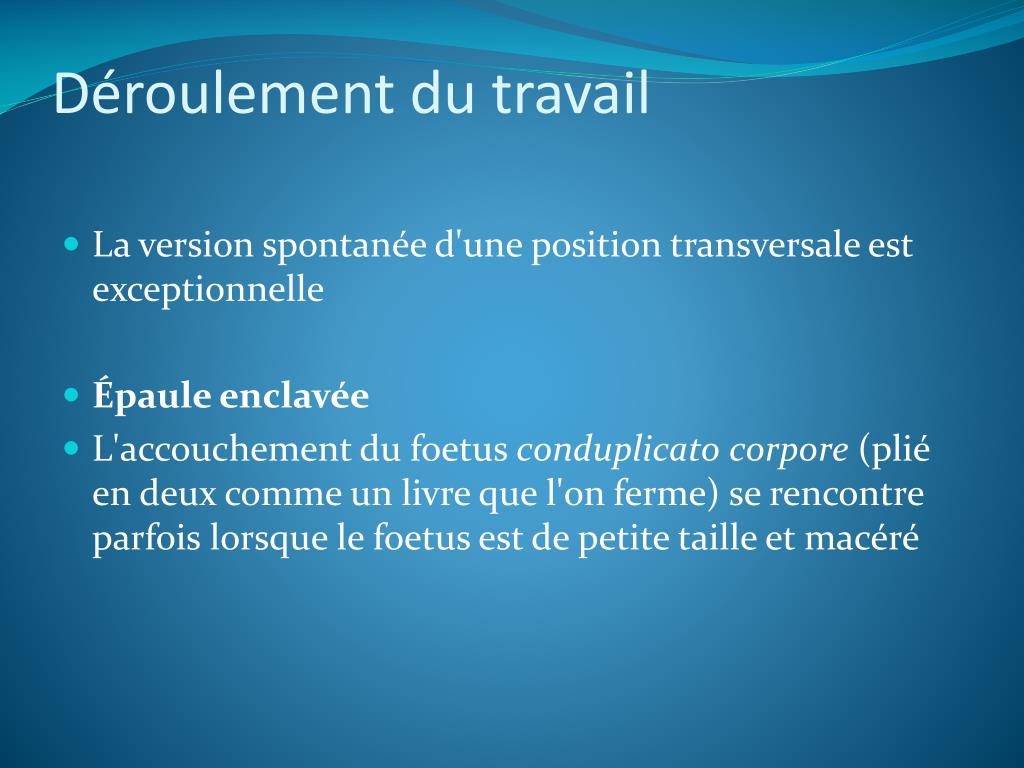 Déroulement du travail

La version spontanée d'une position transversale est exceptionnelle

Épaule enclavée

L'accouchement du foetus conduplicato corpore (plié en deux comme un livre que l'on ferme) se rencontre parfois lorsque le foetus est de petite taille et macéré